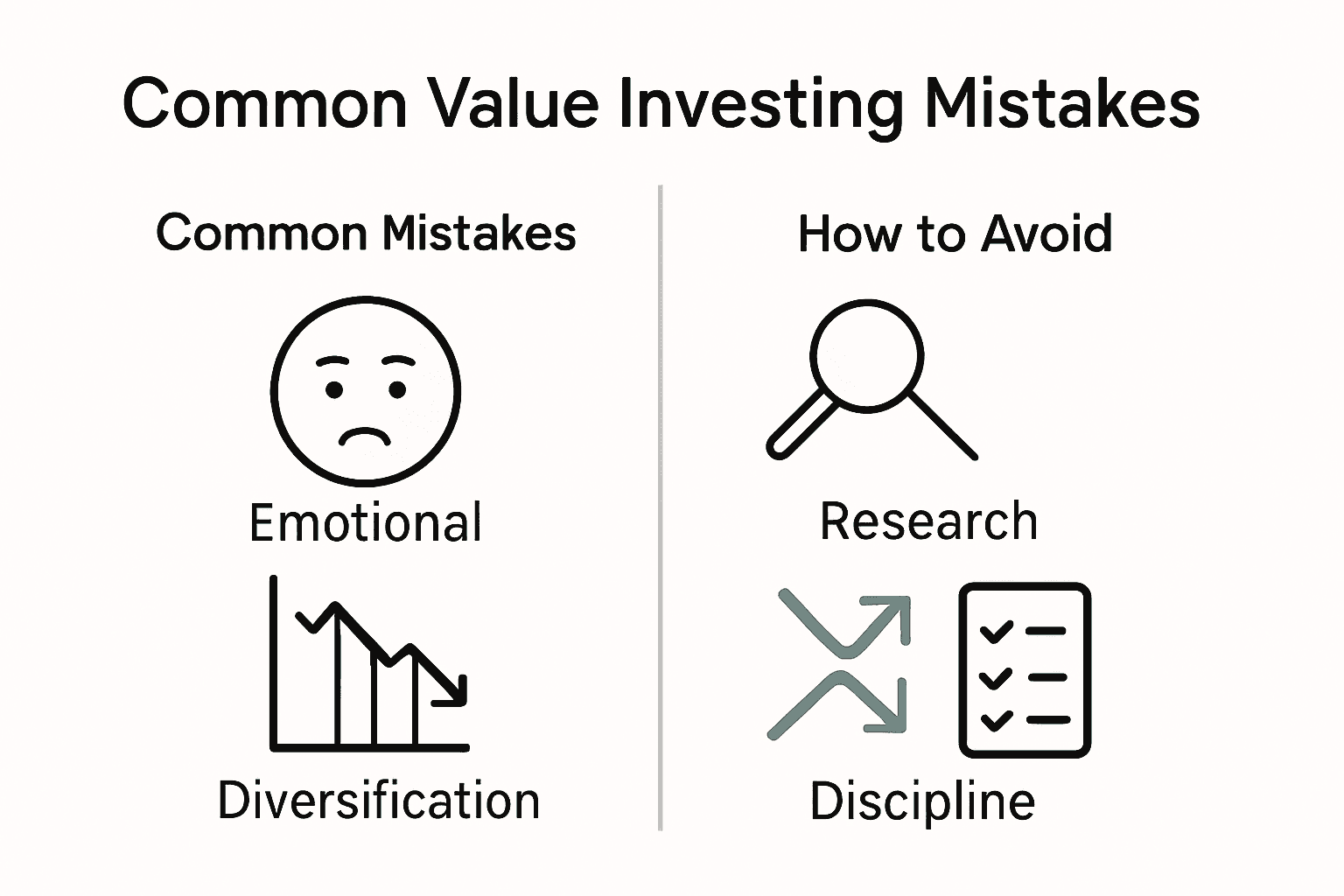 Common Value Investing Mistakes

Common Mistakes

Emotional

Diversification

How to Avoid

Research

Discipline